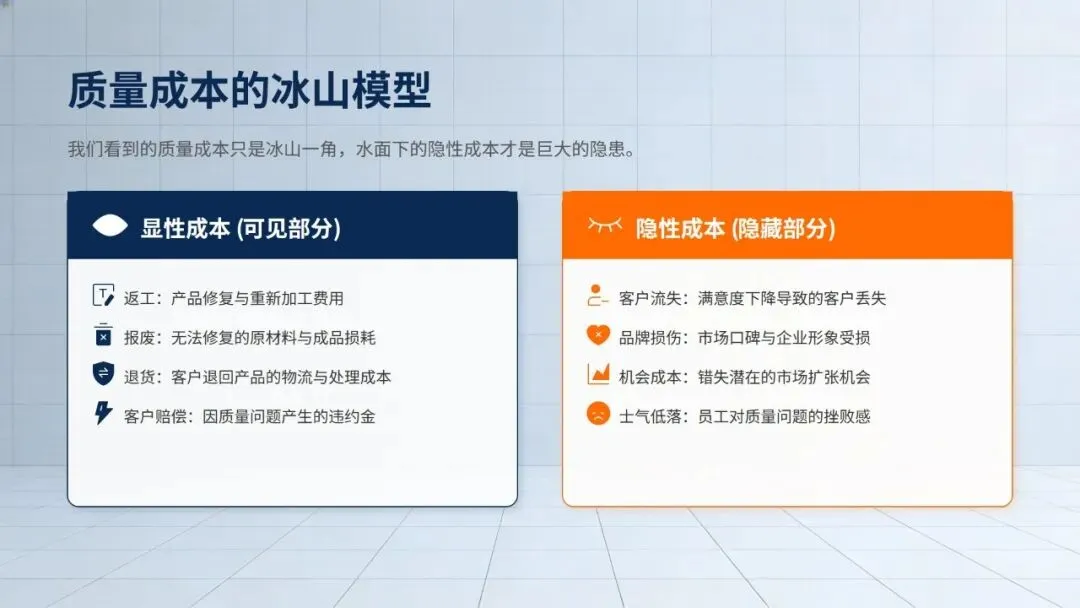 质量成本的冰山模型

我们看到的质量成本只是冰山一角，水面下的隐性成本才是巨大的隐患。

显性成本 (可见部分)

返工：产品修复与重新加工费用

报废：无法修复的原材料与成品损耗

退货：客户退回产品的物流与处理成本

客户赔偿：因质量问题产生的违约金

隐性成本 (隐藏部分)

客户流失：满意度下降导致的客户丢失

品牌损伤：市场口碑与企业形象受损

机会成本：错失潜在的市场扩张机会

士气低落：员工对质量问题的挫败感